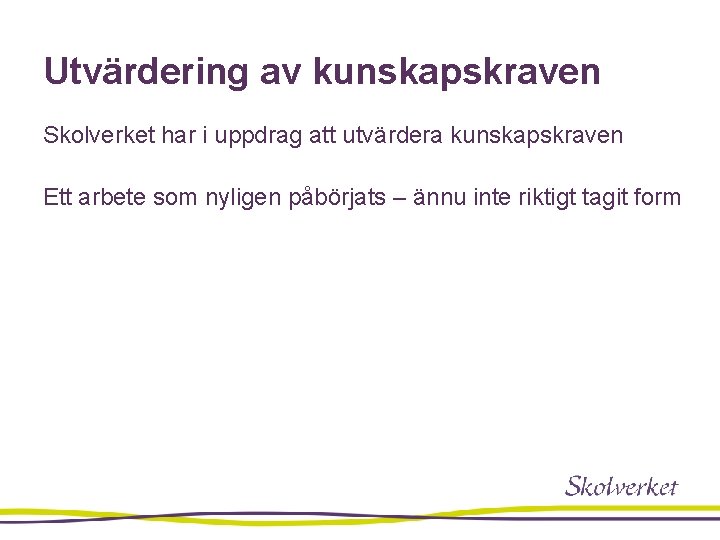 Utvärdering av kunskapskraven

Skolverket har i uppdrag att utvärdera kunskapskraven

Ett arbete som nyligen påbörjats – ännu inte riktigt tagit form

Skolverket